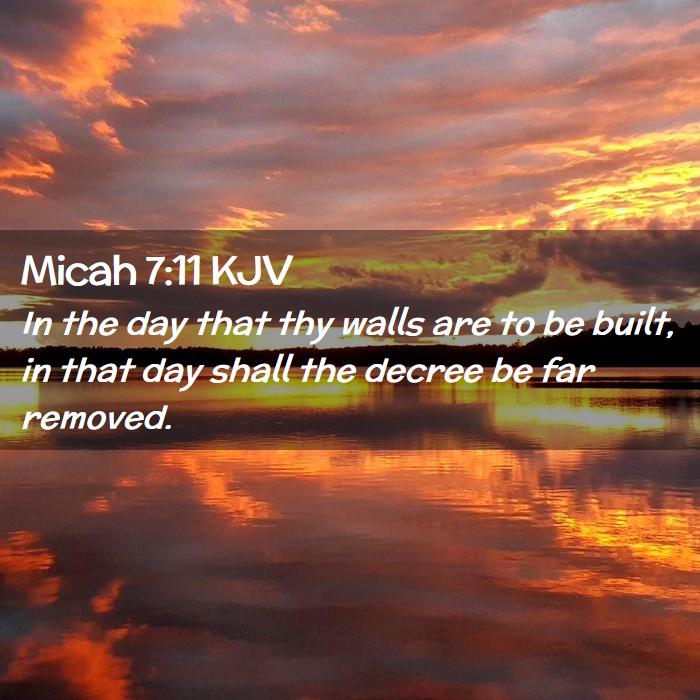 Micah 7:11 KJV

In the day that thy walls are to be built, in that day shall the decree be far removed.